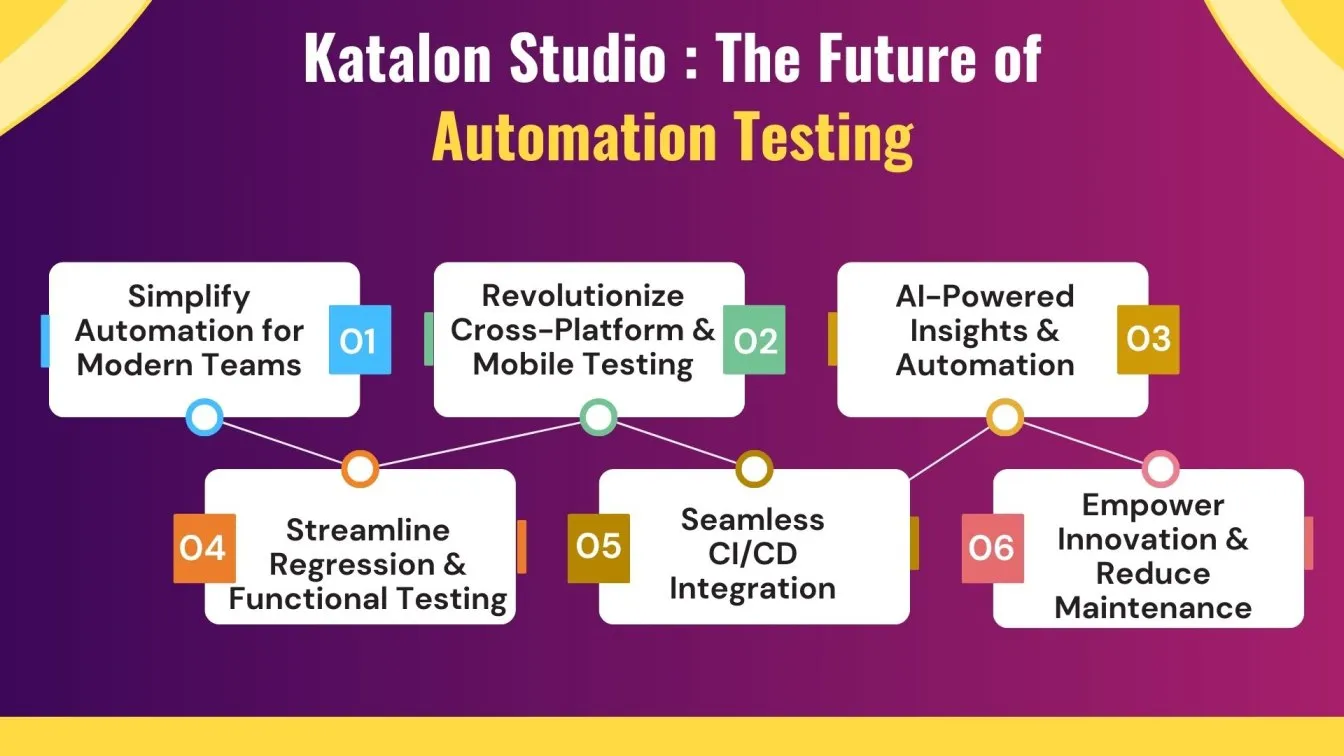 Katalon Studio : The Future of Automation Testing

Simplify Automation for Modern Teams 01

Revolutionize Cross-Platform & Mobile Testing 02

AI-Powered Insights & Automation 03

04 Streamline Regression & Functional Testing

05 Seamless CI/CD Integration

06 Empower Innovation & Reduce Maintenance